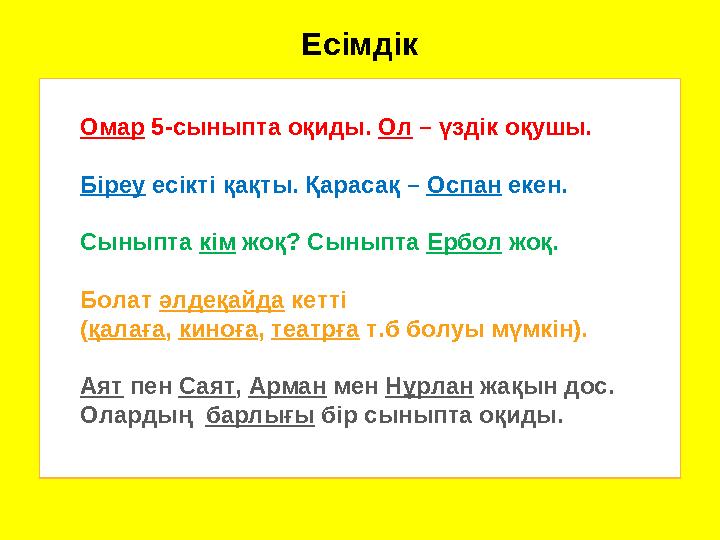 Есімдік

Омар 5-сыныпта оқиды. Ол – үздік оқушы.

Біреу есікті қақты. Қарасақ – Оспан екен.

Сыныпта кім жоқ? Сыныпта Ербол жоқ.

Болат әлдеқайда кетті
(қалаға, киноға, театрға т.б болуы мүмкін).

Аят пен Саят, Арман мен Нұрлан жақын дос.
Олардың барлығы бір сыныпта оқиды.